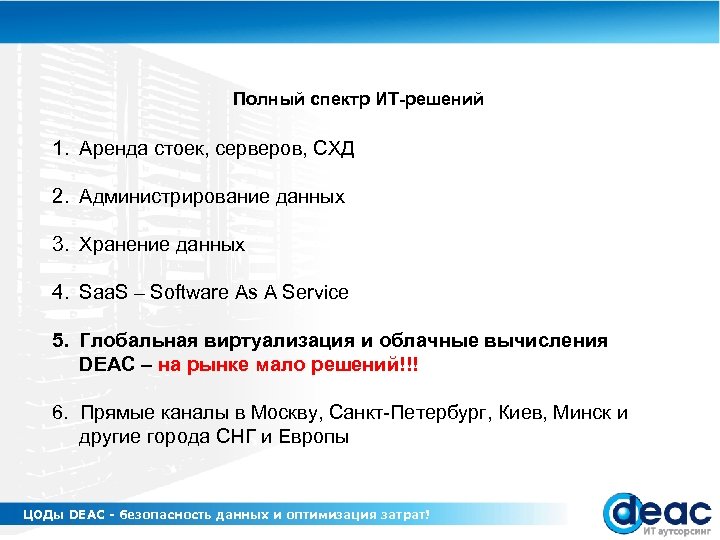 Полный спектр ИТ-решений

1. Аренда стоек, серверов, СХД

2. Администрирование данных

3. Хранение данных

4. SaaS – Software As A Service

5. Глобальная виртуализация и облачные вычисления DEAC – на рынке мало решений!!!

6. Прямые каналы в Москву, Санкт-Петербург, Киев, Минск и другие города СНГ и Европы

ЦОДы DEAC - безопасность данных и оптимизация затрат!

deac
ИТ аутсорсинг